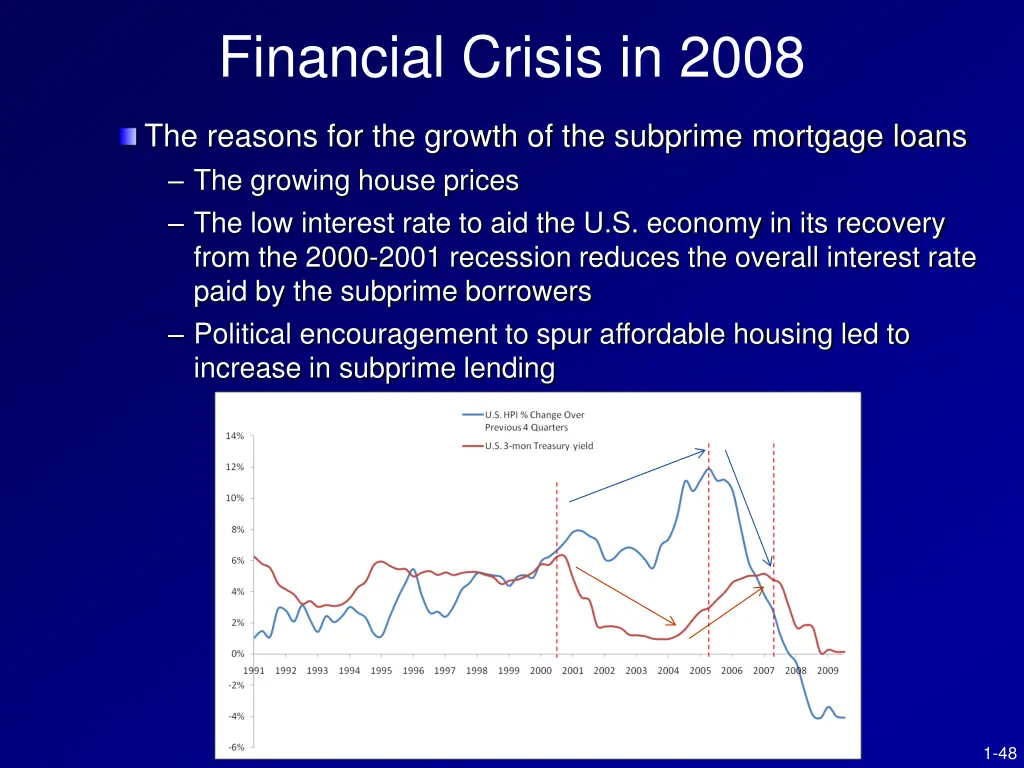 Financial Crisis in 2008

The reasons for the growth of the subprime mortgage loans

– The growing house prices

– The low interest rate to aid the U.S. economy in its recovery from the 2000-2001 recession reduces the overall interest rate paid by the subprime borrowers

– Political encouragement to spur affordable housing led to increase in subprime lending

U.S. HPI % Change Over Previous 4 Quarters

U.S. 3-mon Treasury yield

14%
12%
10%
8%
6%
4%
2%
0%
-2%
-4%
-6%

1991 1992 1993 1994 1995 1996 1997 1998 1999 2000 2001 2002 2003 2004 2005 2006 2007 2008 2009

1-48